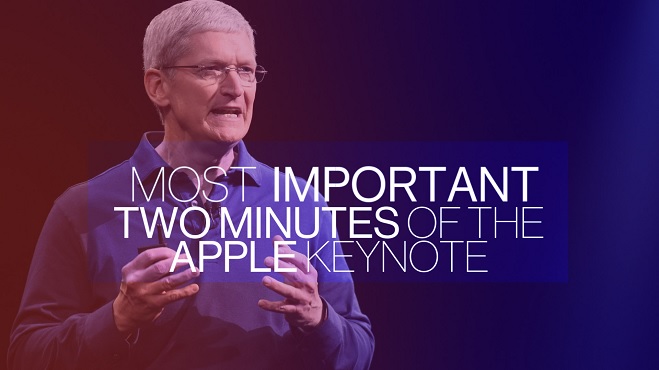 MOST IMPORTANT TWO MINUTES OF THE APPLE KEYNOTE